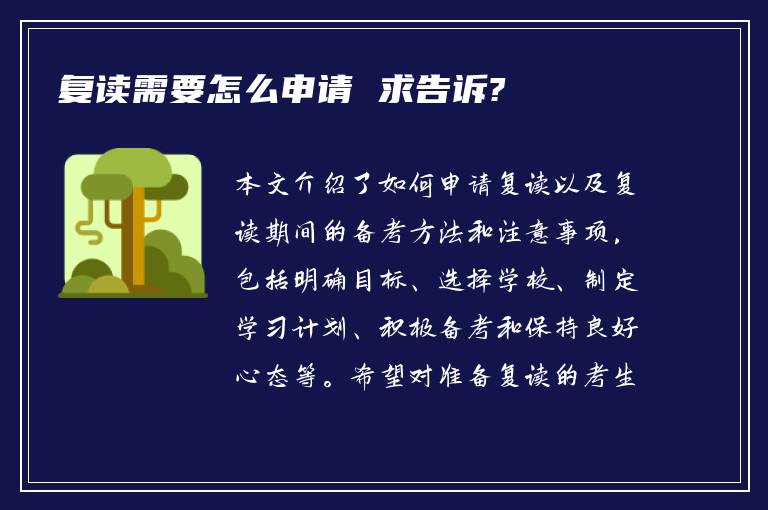 复读需要怎么申请 求告诉?

本文介绍了如何申请复读以及复读期间的备考方法和注意事项，包括明确目标、选择学校、制定学习计划、积极备考和保持良好心态等。希望对准备复读的考生